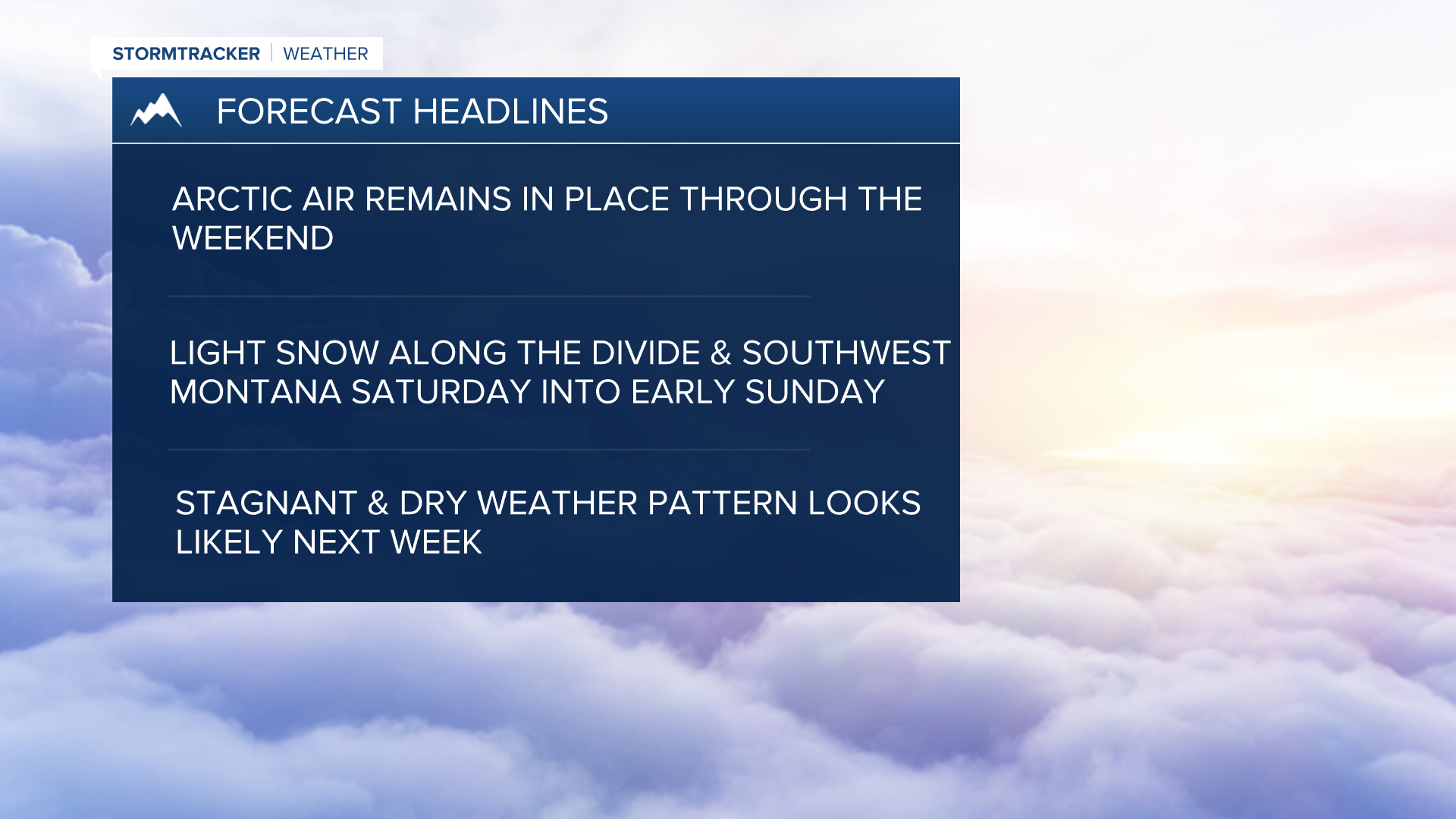 STORMTRACKER | WEATHER

FORECAST HEADLINES

ARCTIC AIR REMAINS IN PLACE THROUGH THE WEEKEND

LIGHT SNOW ALONG THE DIVIDE & SOUTHWEST MONTANA SATURDAY INTO EARLY SUNDAY

STAGNANT & DRY WEATHER PATTERN LOOKS LIKELY NEXT WEEK